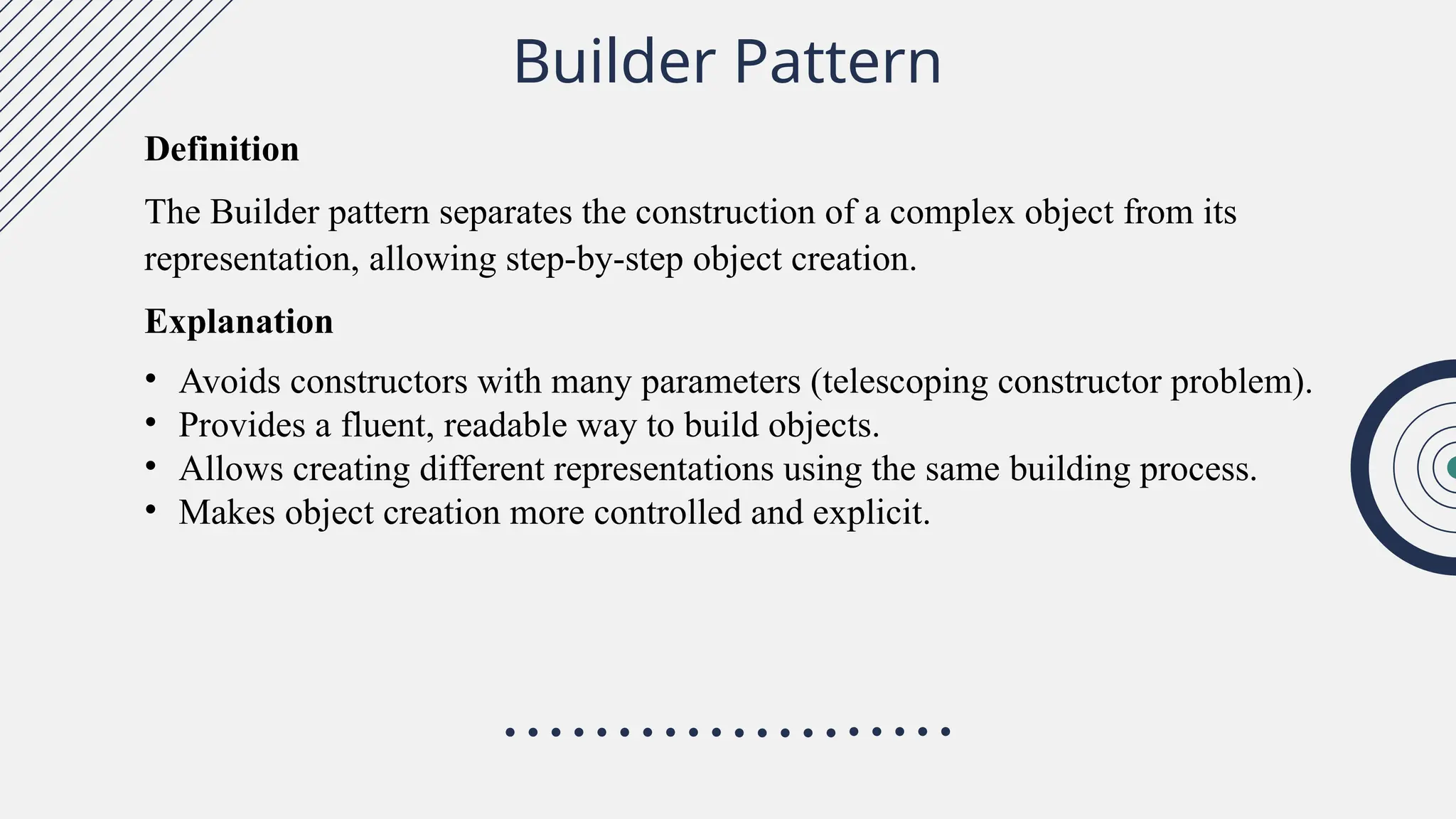 Builder Pattern

Definition

The Builder pattern separates the construction of a complex object from its representation, allowing step-by-step object creation.

Explanation

• Avoids constructors with many parameters (telescoping constructor problem).
• Provides a fluent, readable way to build objects.
• Allows creating different representations using the same building process.
• Makes object creation more controlled and explicit.